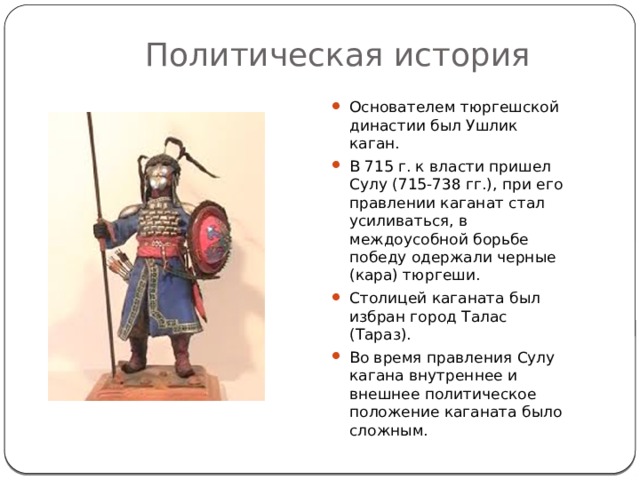 Политическая история

Основателем тюргешской династии был Ушлик каган.

В 715 г. к власти пришел Сулу (715-738 гг.), при его правлении каганат стал усиливаться, в междоусобной борьбе победу одержали черные (кара) тюргеши.

Столицей каганата был избран город Талас (Тараз).

Во время правления Сулу кагана внутреннее и внешнее политическое положение каганата было сложным.